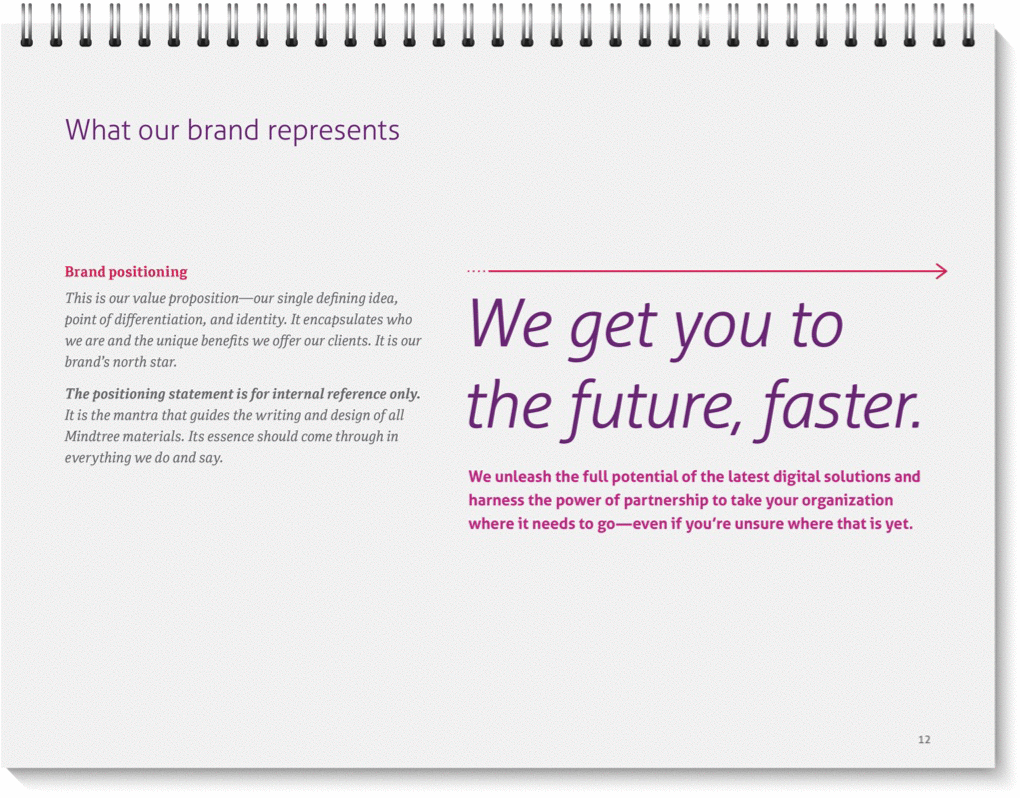 What our brand represents

Brand positioning

This is our value proposition—our single defining idea, point of differentiation, and identity. It encapsulates who we are and the unique benefits we offer our clients. It is our brand's north star.

The positioning statement is for internal reference only. It is the mantra that guides the writing and design of all Mindtree materials. Its essence should come through in everything we do and say.

We get you to the future, faster.

We unleash the full potential of the latest digital solutions and harness the power of partnership to take your organization where it needs to go—even if you're unsure where that is yet.

12